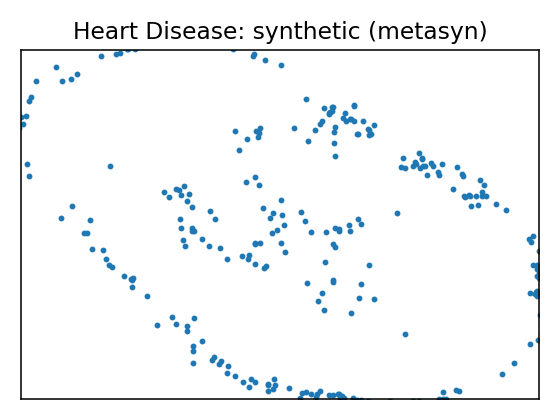 Heart Disease: synthetic (metasyn)